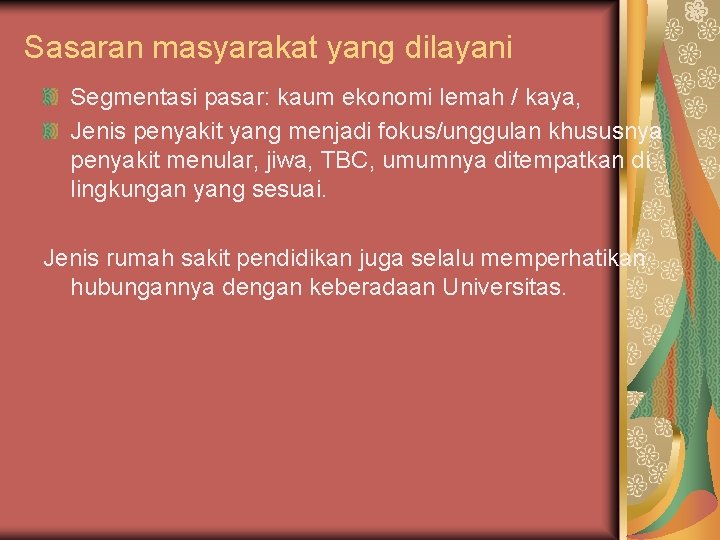 Sasaran masyarakat yang dilayani

Segmentasi pasar: kaum ekonomi lemah / kaya,

Jenis penyakit yang menjadi fokus/unggulan khususnya penyakit menular, jiwa, TBC, umumnya ditempatkan di lingkungan yang sesuai.

Jenis rumah sakit pendidikan juga selalu memperhatikan hubungannya dengan keberadaan Universitas.